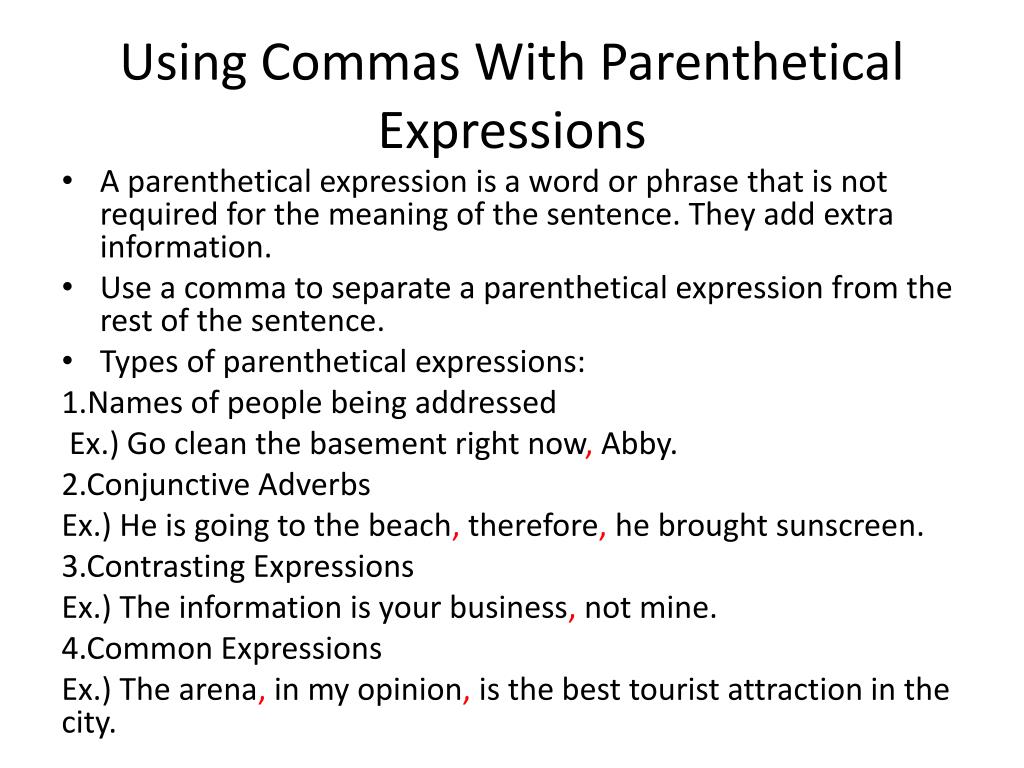 Using Commas With Parenthetical Expressions

• A parenthetical expression is a word or phrase that is not required for the meaning of the sentence. They add extra information.
• Use a comma to separate a parenthetical expression from the rest of the sentence.
• Types of parenthetical expressions:

1.Names of people being addressed
Ex.) Go clean the basement right now, Abby.
2.Conjunctive Adverbs
Ex.) He is going to the beach, therefore, he brought sunscreen.
3.Contrasting Expressions
Ex.) The information is your business, not mine.
4.Common Expressions
Ex.) The arena, in my opinion, is the best tourist attraction in the city.